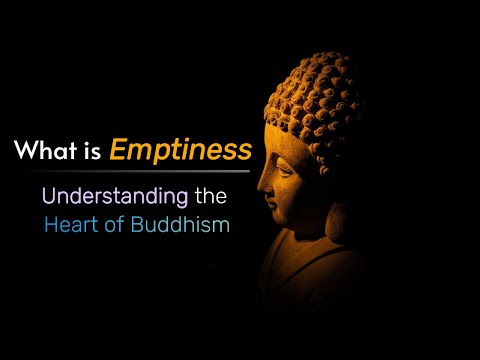 What is Emptiness

Understanding the Heart of Buddhism